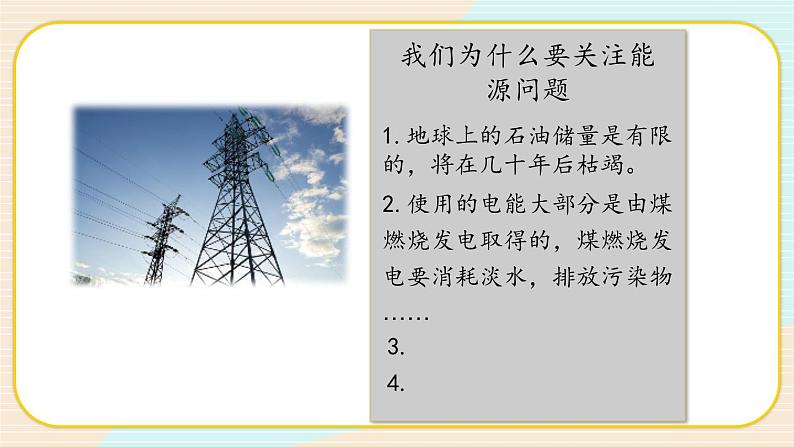 我们为什么要关注能源问题

1. 地球上的石油储量是有限的，将在几十年后枯竭。

2. 使用的电能大部分是由煤燃烧发电取得的，煤燃烧发电要消耗淡水，排放污染物……

3.

4.